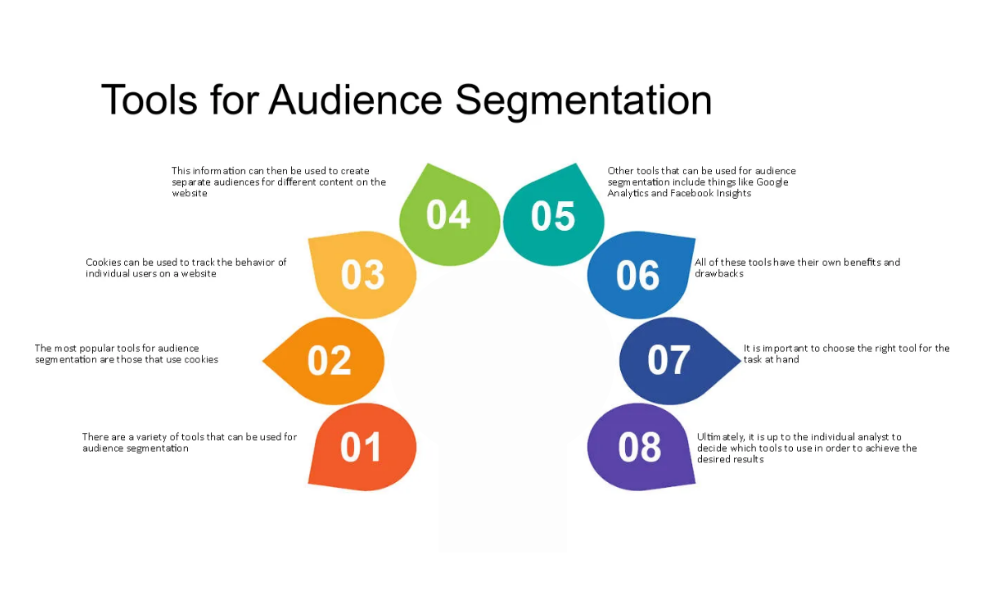 Tools for Audience Segmentation

01

There are a variety of tools that can be used for audience segmentation

02

The most popular tools for audience segmentation are those that use cookies

03

Cookies can be used to track the behavior of individual users on a website

04

This information can then be used to create separate audiences for different content on the website

05

Other tools that can be used for audience segmentation include things like Google Analytics and Facebook Insights

06

All of these tools have their own benefits and drawbacks

07

It is important to choose the right tool for the task at hand

08

Ultimately, it is up to the individual analyst to decide which tools to use in order to achieve the desired results